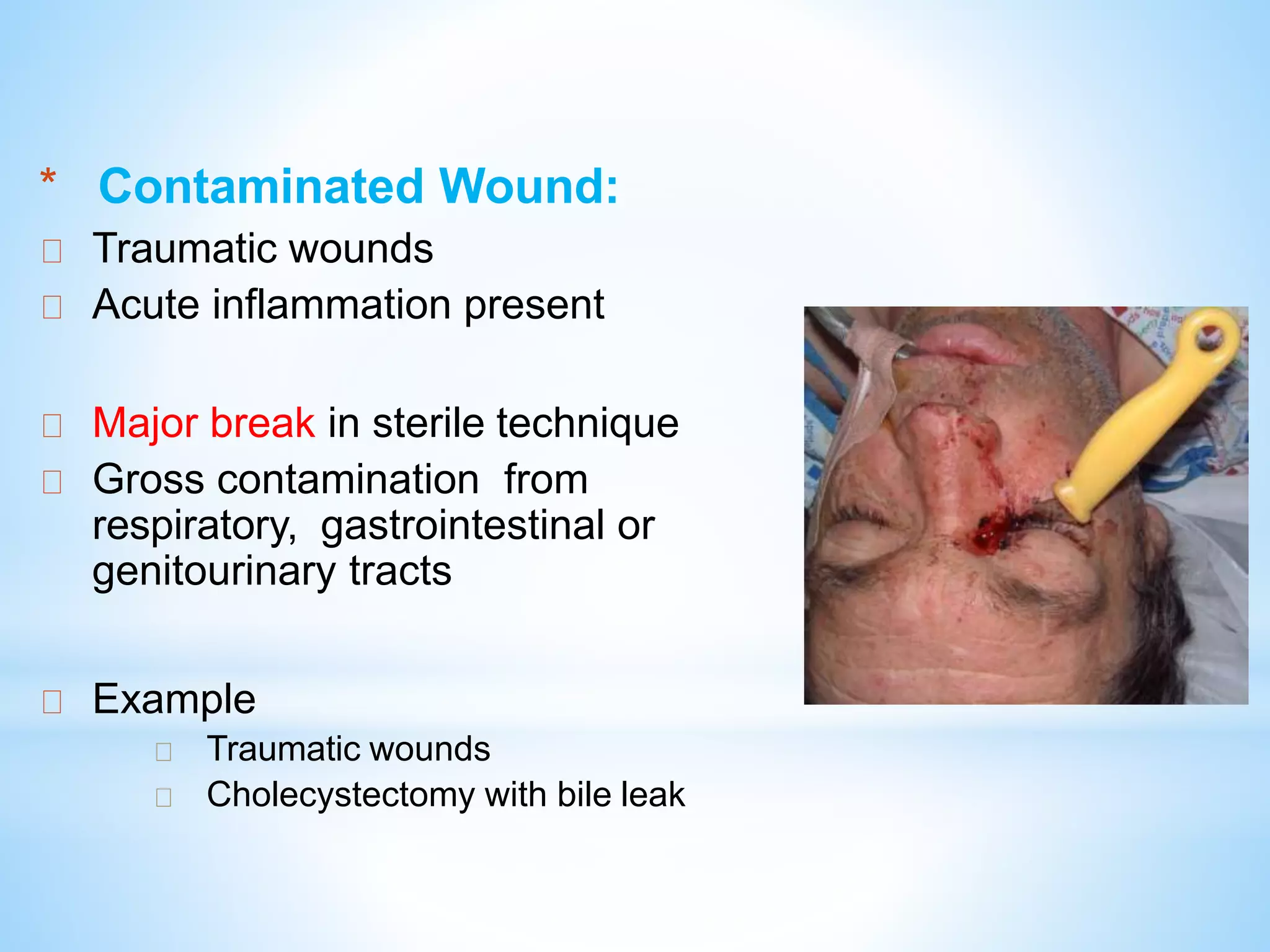 * Contaminated Wound:

 Traumatic wounds
 Acute inflammation present

 Major break in sterile technique
 Gross contamination from respiratory, gastrointestinal or genitourinary tracts

 Example
 Traumatic wounds
 Cholecystectomy with bile leak